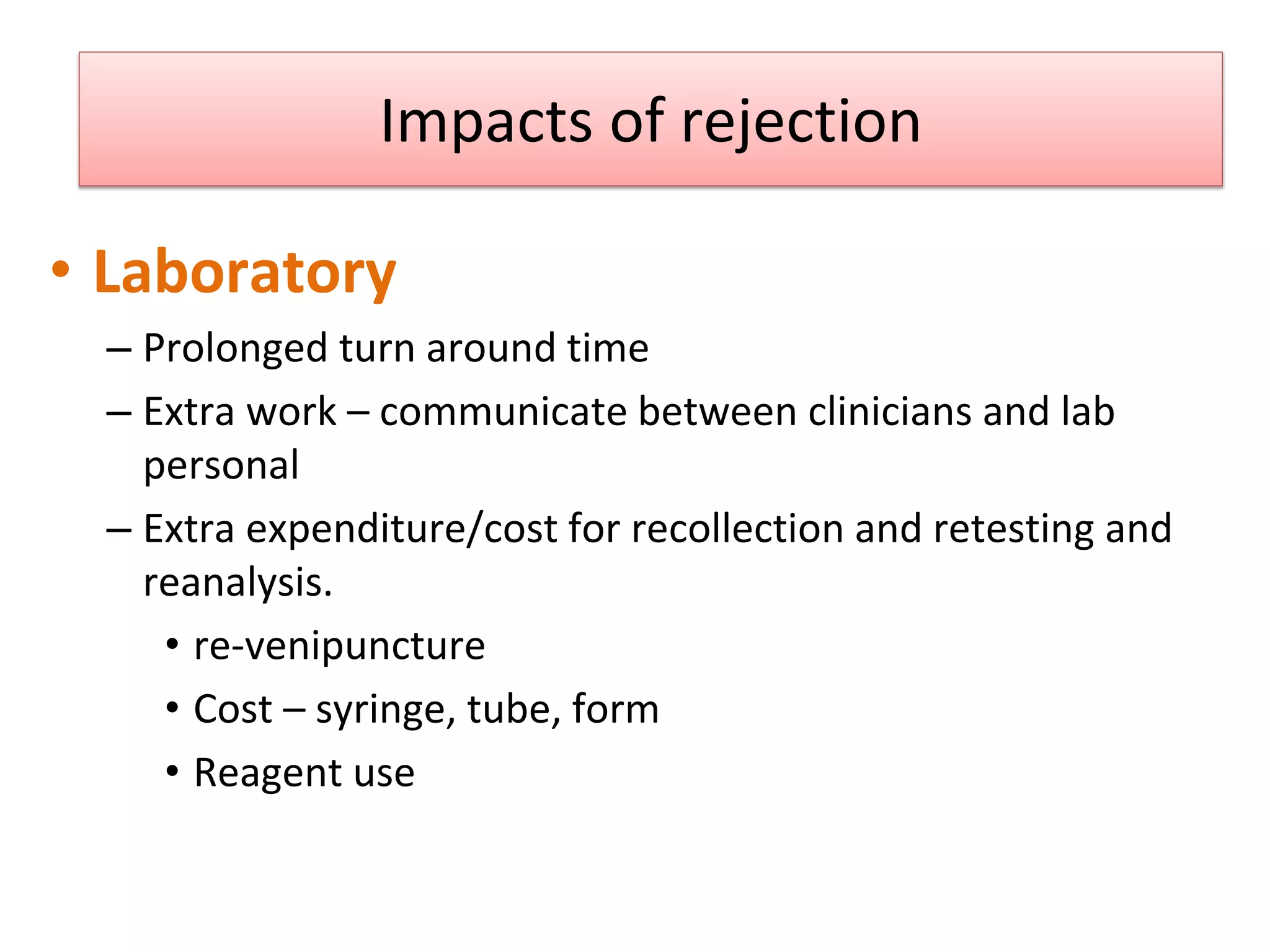 Impacts of rejection

• Laboratory
– Prolonged turn around time
– Extra work – communicate between clinicians and lab personal
– Extra expenditure/cost for recollection and retesting and reanalysis.
• re-venipuncture
• Cost – syringe, tube, form
• Reagent use